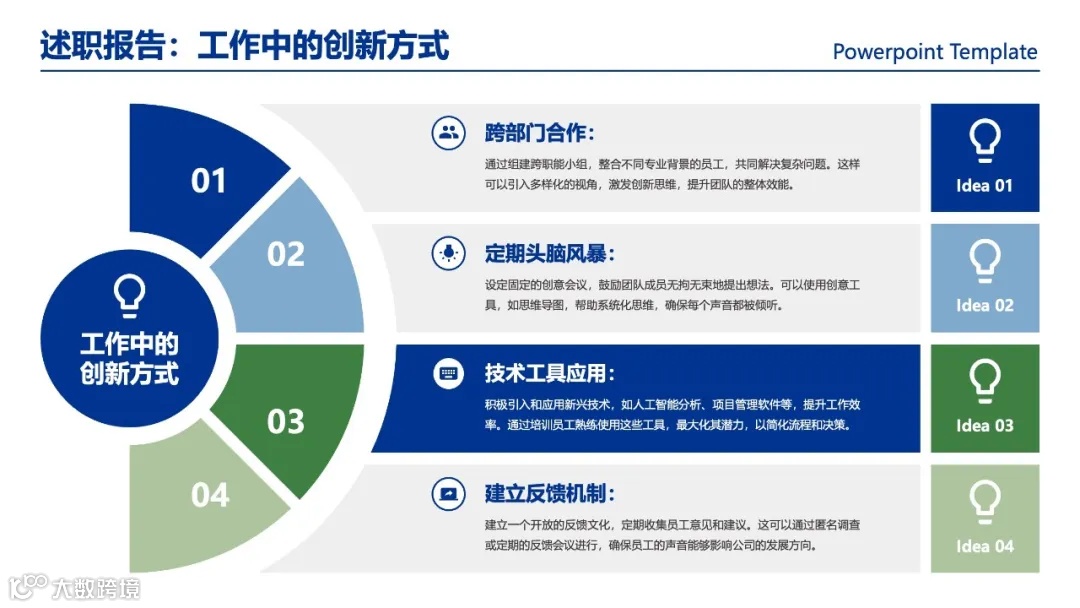 述职报告：工作中的创新方式

Powerpoint Template

工作中的创新方式

01

02

03

04

跨部门合作：

通过组建跨职能小组，整合不同专业背景的员工，共同解决复杂问题。这样可以引入多样化的视角，激发创新思维，提升团队的整体效能。

Idea 01

定期头脑风暴：

设定固定的创意会议，鼓励团队成员无拘无束地提出想法。可以使用创意工具，如思维导图，帮助系统化思维，确保每个声音都被倾听。

Idea 02

技术工具应用：

积极引入和应用新兴技术，如人工智能分析、项目管理软件等，提升工作效率。通过培训员工熟练使用这些工具，最大化其潜力，以简化流程和决策。

Idea 03

建立反馈机制：

建立一个开放的反馈文化，定期收集员工意见和建议。这可以通过匿名调查或定期的反馈会议进行，确保员工的声音能够影响公司的发展方向。

Idea 04

大数跨境